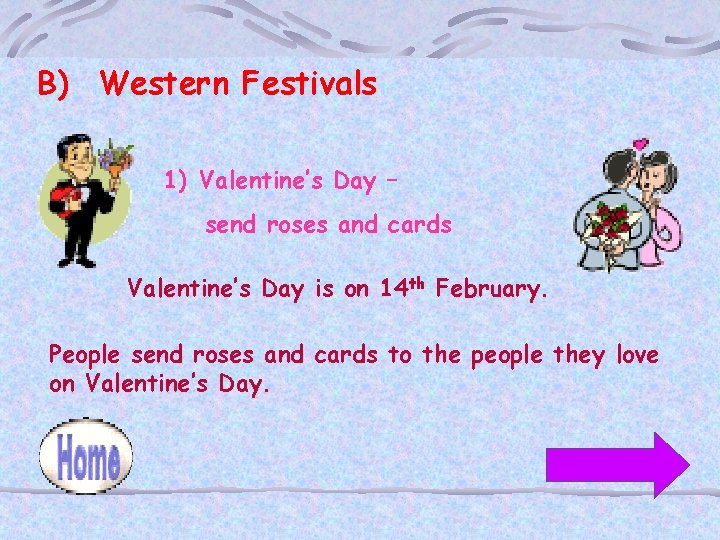 B) Western Festivals

1) Valentine's Day –

send roses and cards

Valentine's Day is on 14$^{th}$ February.

People send roses and cards to the people they love on Valentine's Day.

Home